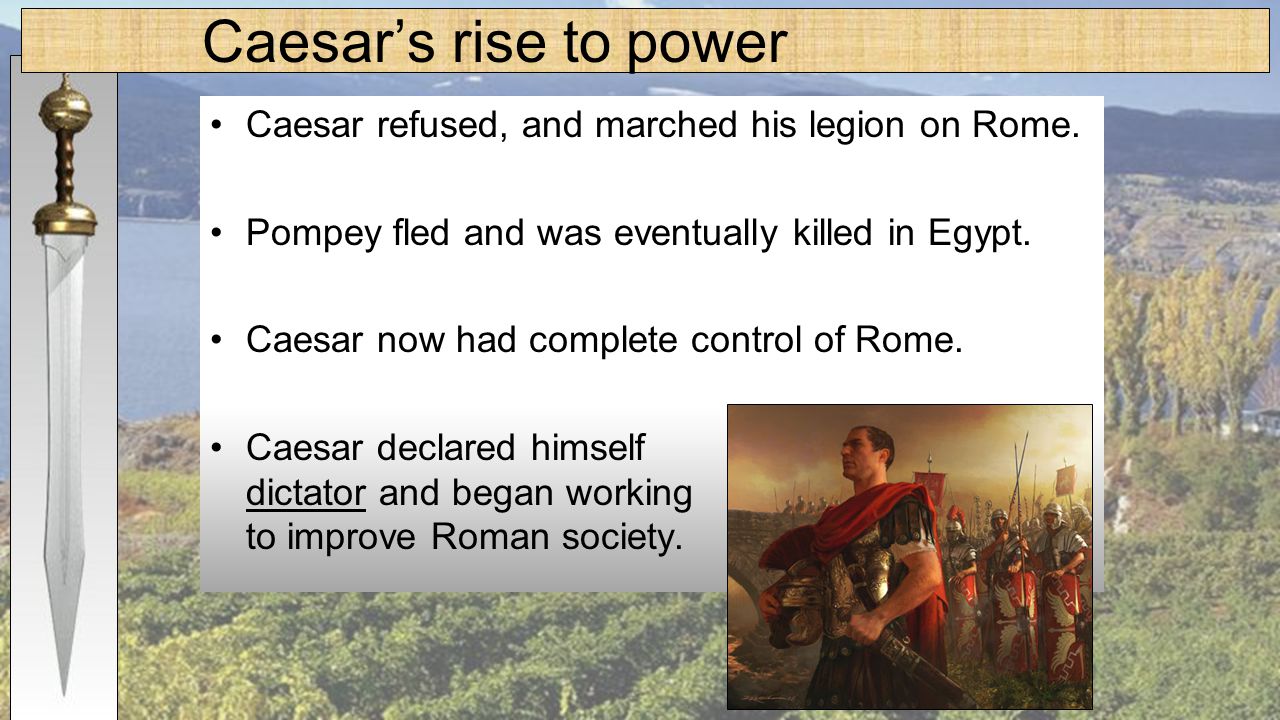 Caesar's rise to power

• Caesar refused, and marched his legion on Rome.

• Pompey fled and was eventually killed in Egypt.

• Caesar now had complete control of Rome.

• Caesar declared himself dictator and began working to improve Roman society.